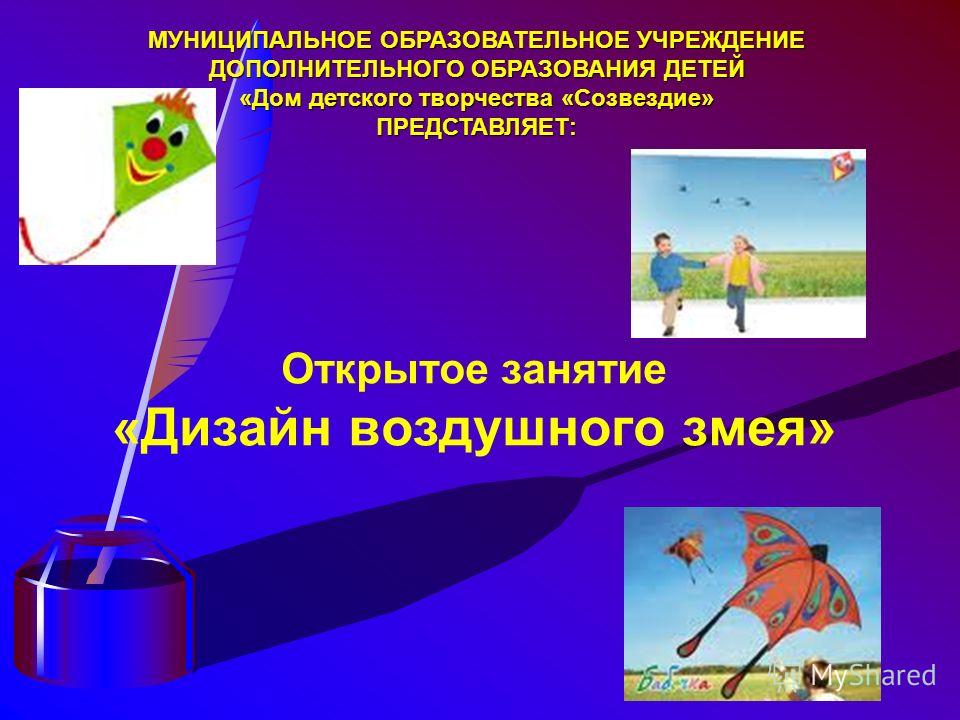 МУНИЦИПАЛЬНОЕ ОБРАЗОВАТЕЛЬНОЕ УЧРЕЖДЕНИЕ ДОПОЛНИТЕЛЬНОГО ОБРАЗОВАНИЯ ДЕТЕЙ «Дом детского творчества «Созвездие» ПРЕДСТАВЛЯЕТ:

Открытое занятие
«Дизайн воздушного змея»

Бабочка

MyShared